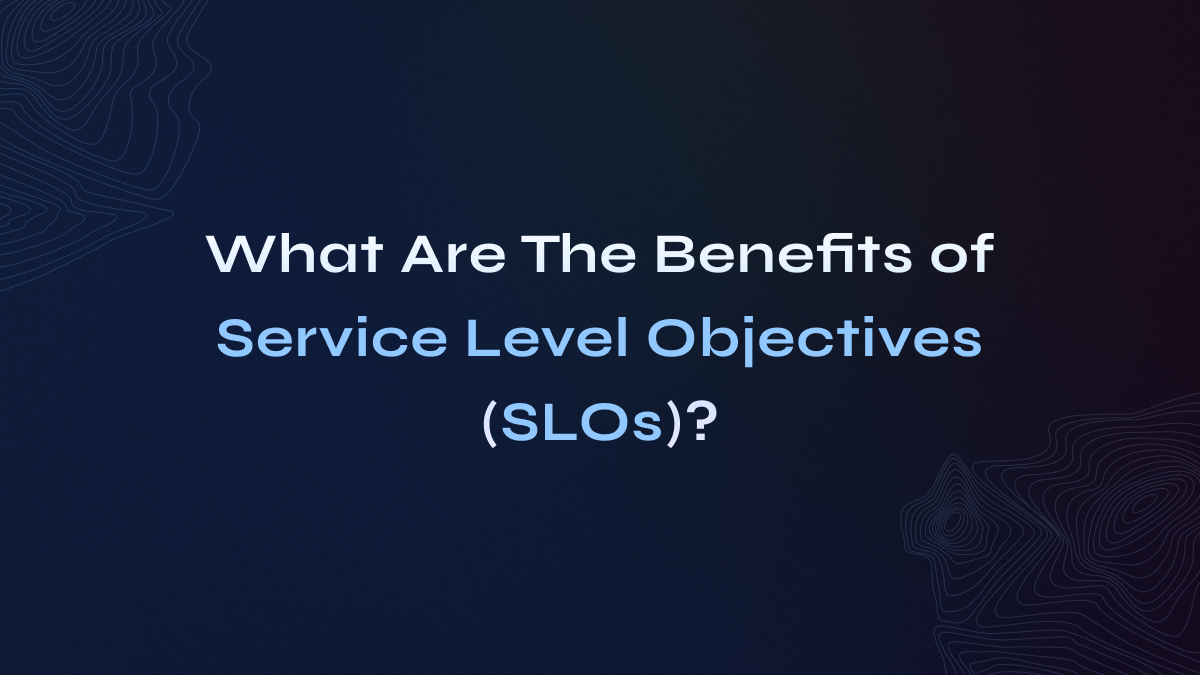 What Are The Benefits of Service Level Objectives (SLOs)?